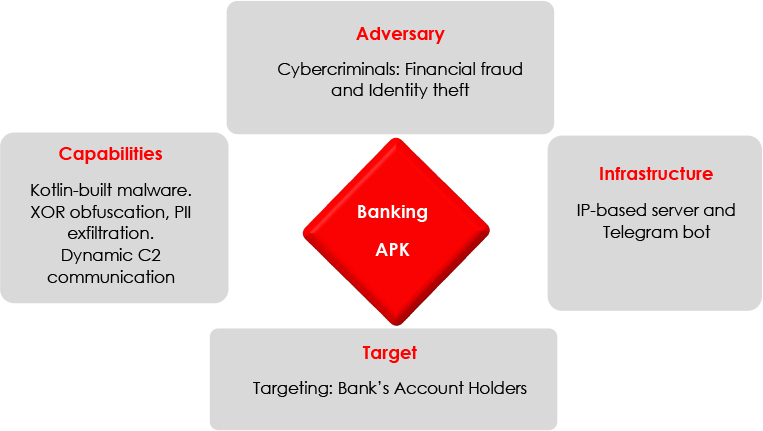 Adversary

Cybercriminals: Financial fraud and Identity theft

Capabilities

Kotlin-built malware. XOR obfuscation, PII exfiltration. Dynamic C2 communication

Banking APK

Infrastructure

IP-based server and Telegram bot

Target

Targeting: Bank's Account Holders